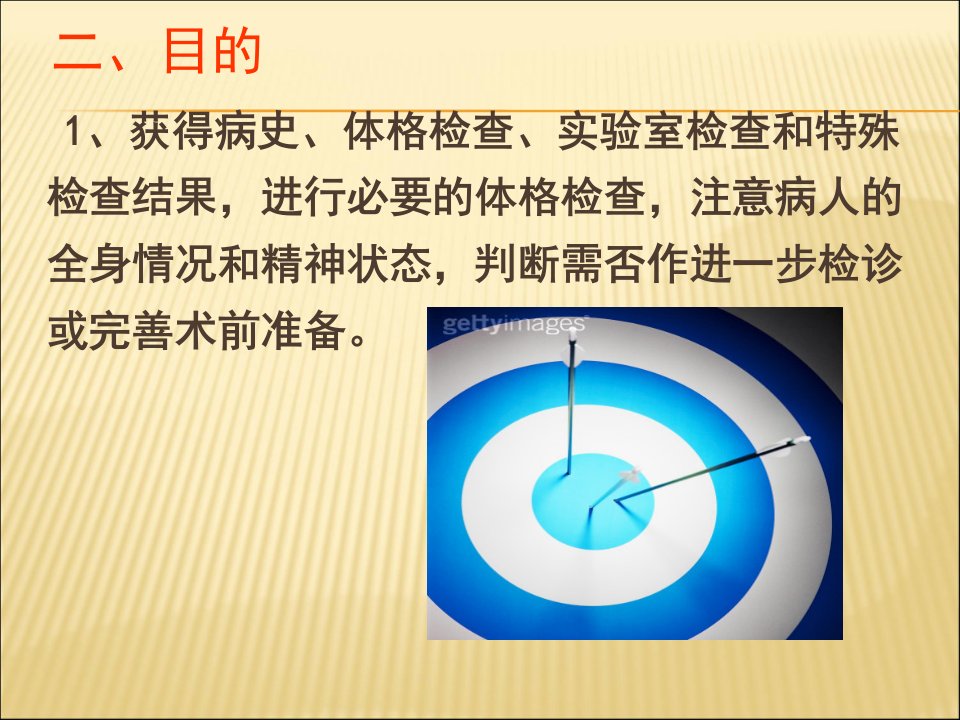 二、目的

1、获得病史、体格检查、实验室检查和特殊检查结果，进行必要的体格检查，注意病人的全身情况和精神状态，判断需否作进一步检诊或完善术前准备。

gettyimages